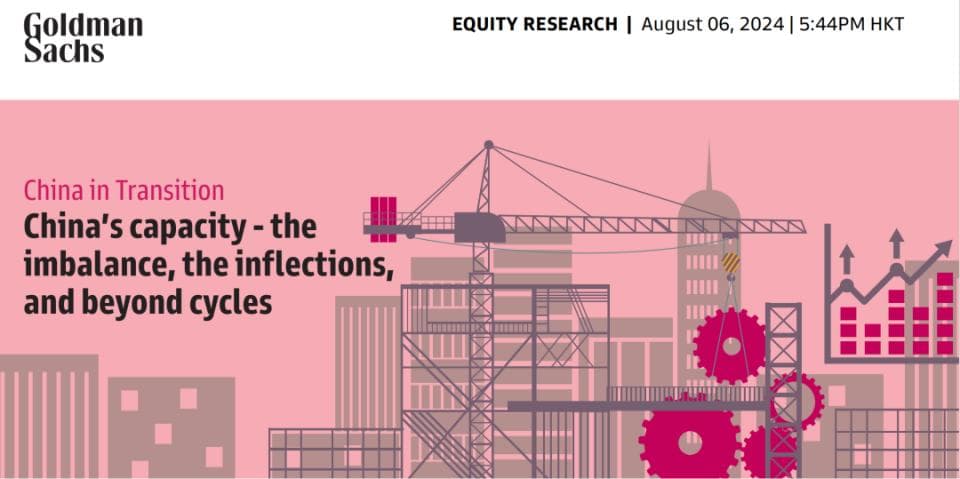 Goldman Sachs

EQUITY RESEARCH | August 06, 2024 | 5:44PM HKT

China in Transition

China's capacity - the imbalance, the inflections, and beyond cycles